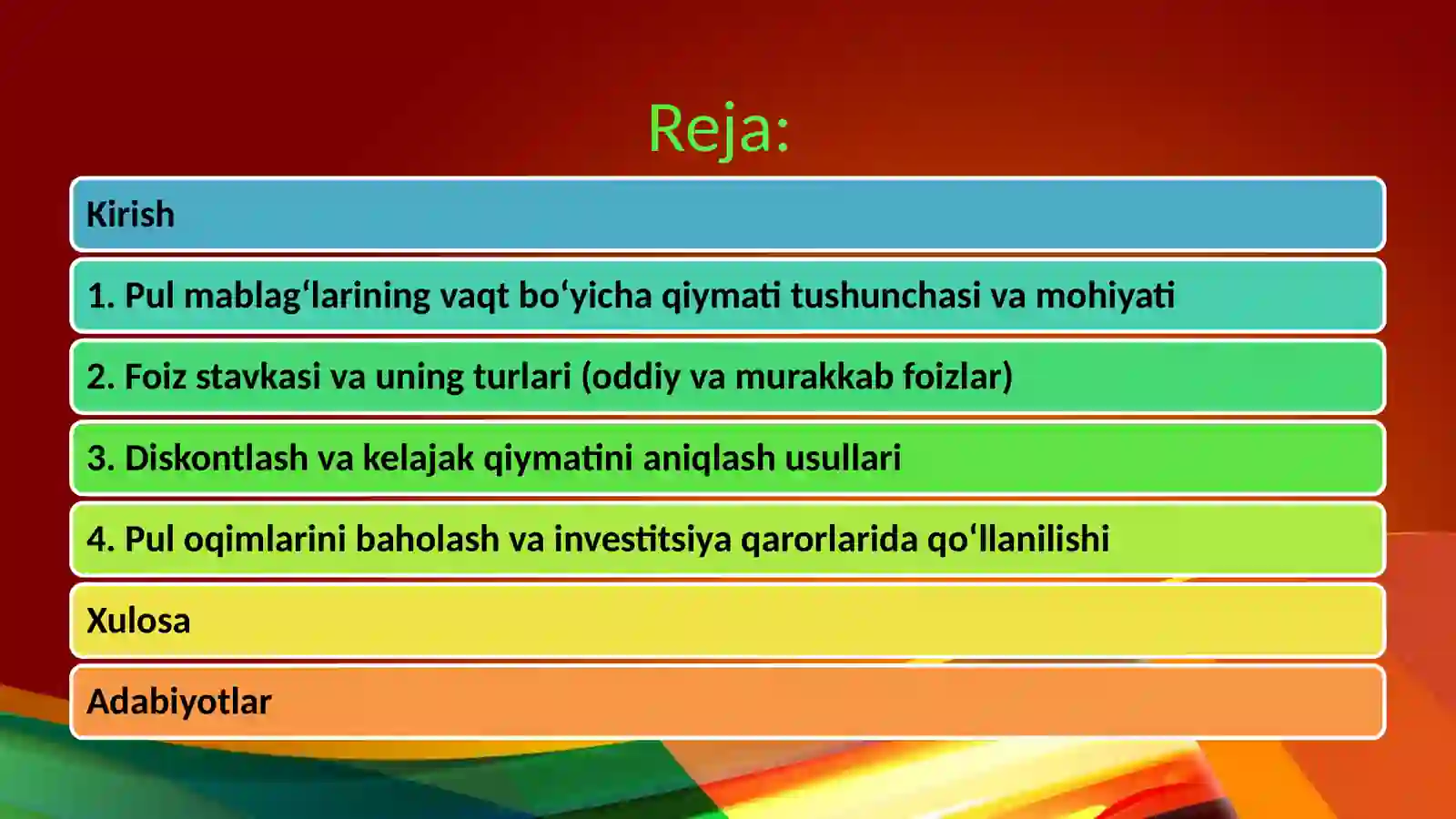 Reja:

Kirish

1. Pul mablag‘larining vaqt bo‘yicha qiymati tushunchasi va mohiyati

2. Foiz stavkasi va uning turlari (oddiy va murakkab foizlar)

3. Diskontlash va kelajak qiymatini aniqlash usullari

4. Pul oqimlarini baholash va investitsiya qarorlarida qo‘llanilishi

Xulosa

Adabiyotlar